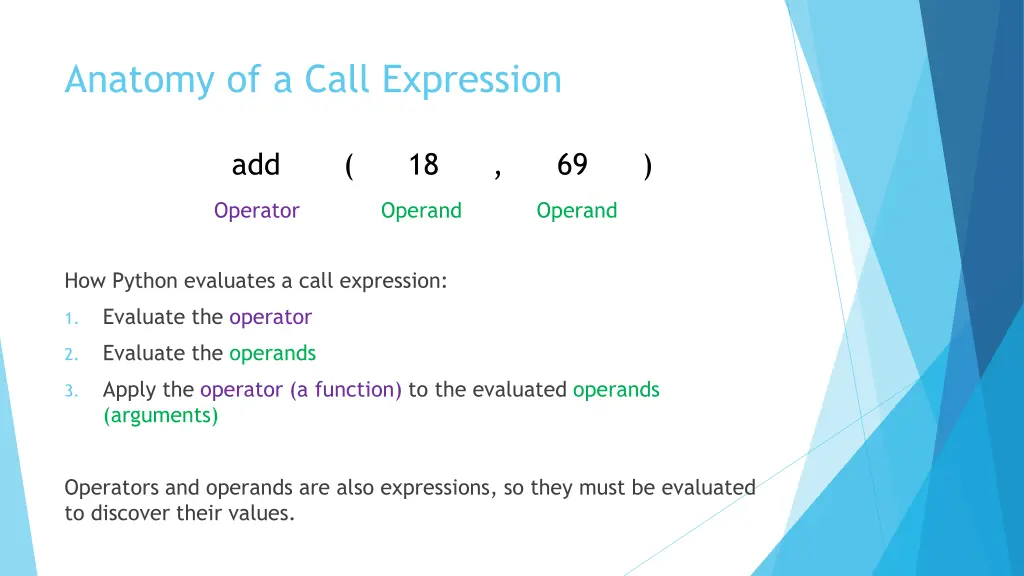 Anatomy of a Call Expression

add ( 18 , 69 )

Operator Operand Operand

How Python evaluates a call expression:

1. Evaluate the operator
2. Evaluate the operands
3. Apply the operator (a function) to the evaluated operands (arguments)

Operators and operands are also expressions, so they must be evaluated to discover their values.